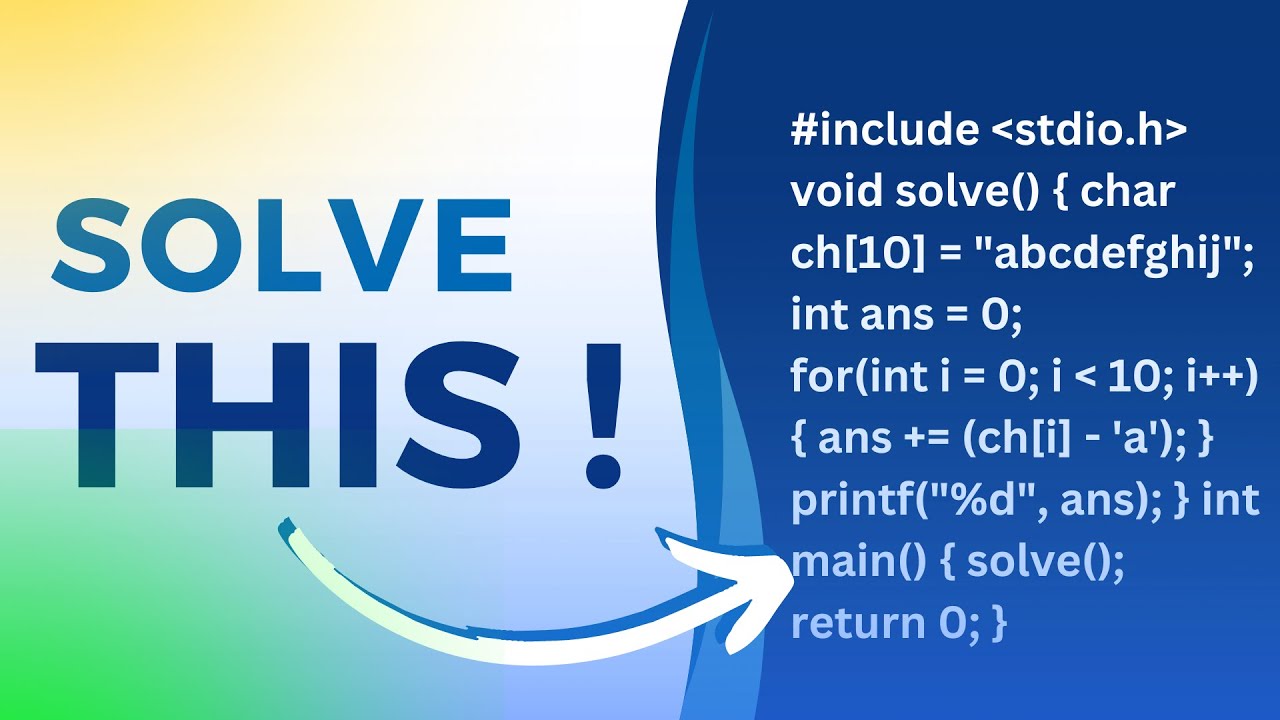 SOLVE
THIS !

#include <stdio.h>
void solve() { char
ch[10] = "abcdefghij";
int ans = 0;
for(int i = 0; i < 10; i++)
{ ans += (ch[i] - 'a'); }
printf("%d", ans); } int
main() { solve();
return 0; }